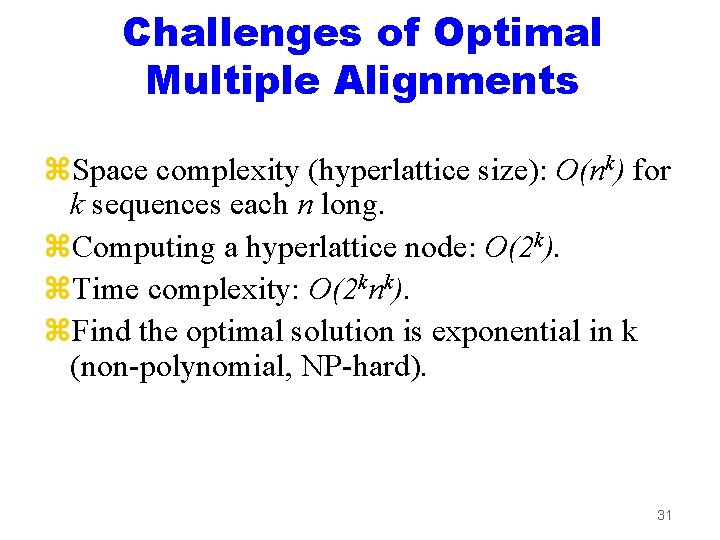 Challenges of Optimal Multiple Alignments

⌘Space complexity (hyperlattice size): $O(n^k)$ for $k$ sequences each $n$ long.

⌘Computing a hyperlattice node: $O(2^k)$.

⌘Time complexity: $O(2^k n^k)$.

⌘Find the optimal solution is exponential in k (non-polynomial, NP-hard).

31